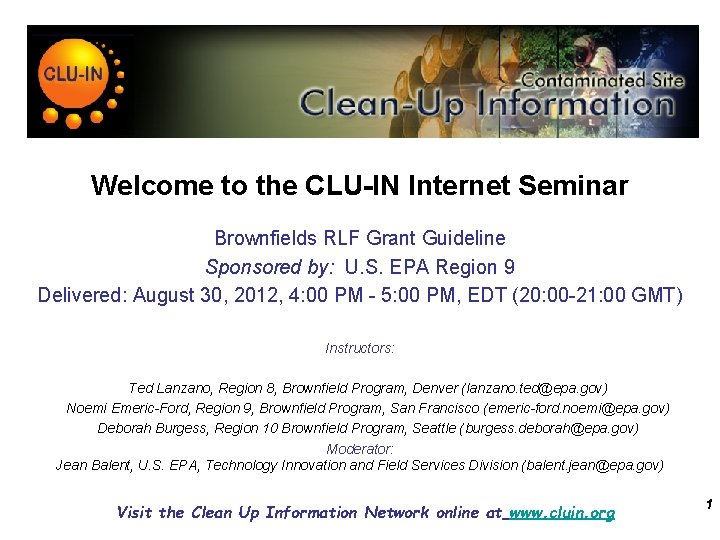 CLU-IN

Contaminated Site
Clean-Up Information

Welcome to the CLU-IN Internet Seminar

Brownfields RLF Grant Guideline
Sponsored by: U.S. EPA Region 9
Delivered: August 30, 2012, 4:00 PM - 5:00 PM, EDT (20:00-21:00 GMT)

Instructors:

Ted Lanzano, Region 8, Brownfield Program, Denver (lanzano.ted@epa.gov)
Noemi Emeric-Ford, Region 9, Brownfield Program, San Francisco (emeric-ford.noemi@epa.gov)
Deborah Burgess, Region 10 Brownfield Program, Seattle (burgess.deborah@epa.gov)
Moderator:
Jean Balent, U.S. EPA, Technology Innovation and Field Services Division (balent.jean@epa.gov)

Visit the Clean Up Information Network online at www.cluin.org

1